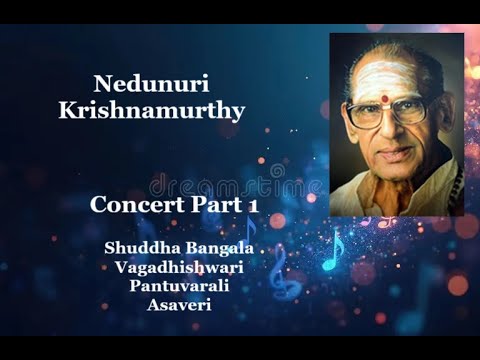 Nedunuri Krishnamurthy

dreamstime

Concert Part 1

Shuddha Bangala
Vagadhishwari
Pantuvarali
Asaveri